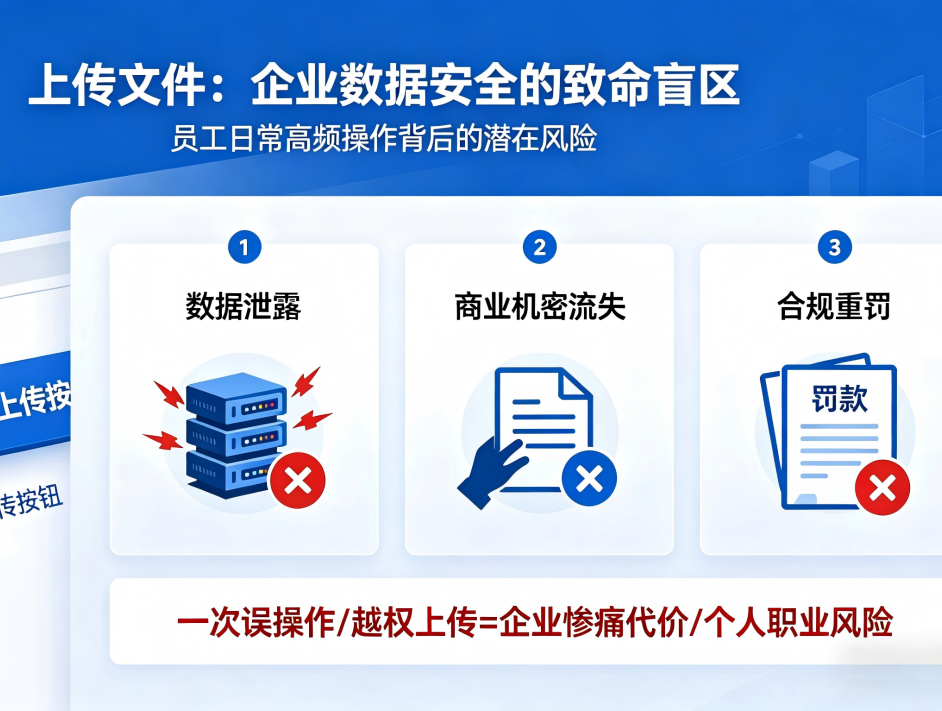 上传文件：企业数据安全的致命盲区

员工日常高频操作背后的潜在风险

上传按

传按钮

1

数据泄露

2

商业机密流失

3

合规重罚

罚款

一次误操作/越权上传=企业惨痛代价/个人职业风险